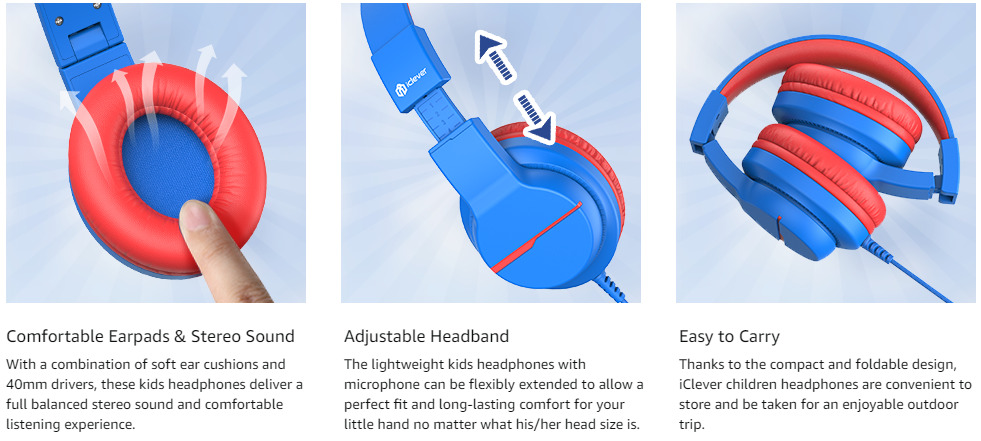 iClever

Comfortable Earpads & Stereo Sound

With a combination of soft ear cushions and 40mm drivers, these kids headphones deliver a full balanced stereo sound and comfortable listening experience.

Adjustable Headband

The lightweight kids headphones with microphone can be flexibly extended to allow a perfect fit and long-lasting comfort for your little hand no matter what his/her head size is.

Easy to Carry

Thanks to the compact and foldable design, iClever children headphones are convenient to store and be taken for an enjoyable outdoor trip.